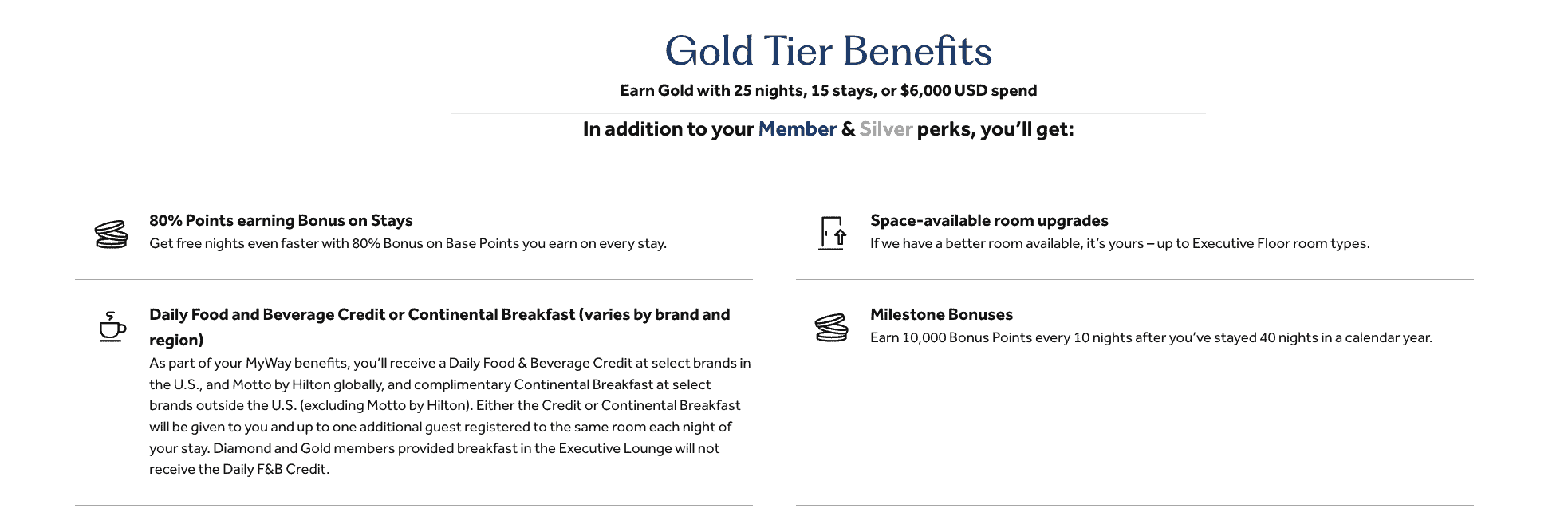 Gold Tier Benefits

Earn Gold with 25 nights, 15 stays, or $6,000 USD spend

In addition to your Member & Silver perks, you'll get:

80% Points earning Bonus on Stays
Get free nights even faster with 80% Bonus on Base Points you earn on every stay.

Daily Food and Beverage Credit or Continental Breakfast (varies by brand and region)
As part of your MyWay benefits, you'll receive a Daily Food & Beverage Credit at select brands in the U.S., and Motto by Hilton globally, and complimentary Continental Breakfast at select brands outside the U.S. (excluding Motto by Hilton). Either the Credit or Continental Breakfast will be given to you and up to one additional guest registered to the same room each night of your stay. Diamond and Gold members provided breakfast in the Executive Lounge will not receive the Daily F&B Credit.

Space-available room upgrades
If we have a better room available, it's yours – up to Executive Floor room types.

Milestone Bonuses
Earn 10,000 Bonus Points every 10 nights after you've stayed 40 nights in a calendar year.